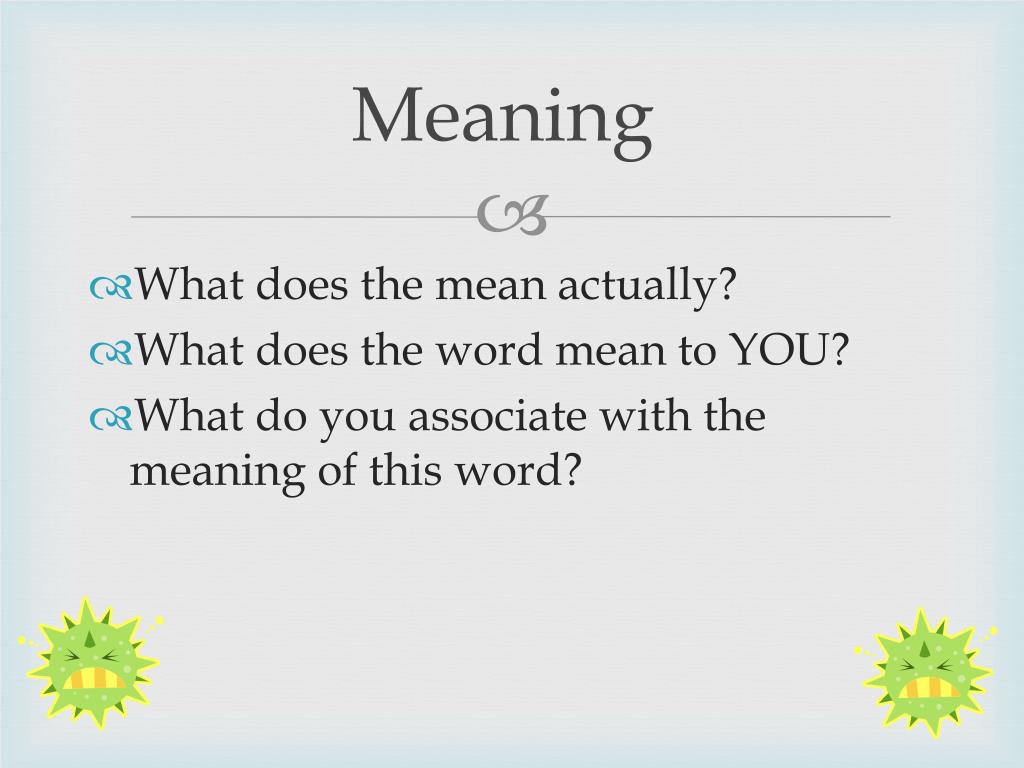 Meaning

What does the mean actually?

What does the word mean to YOU?

What do you associate with the meaning of this word?